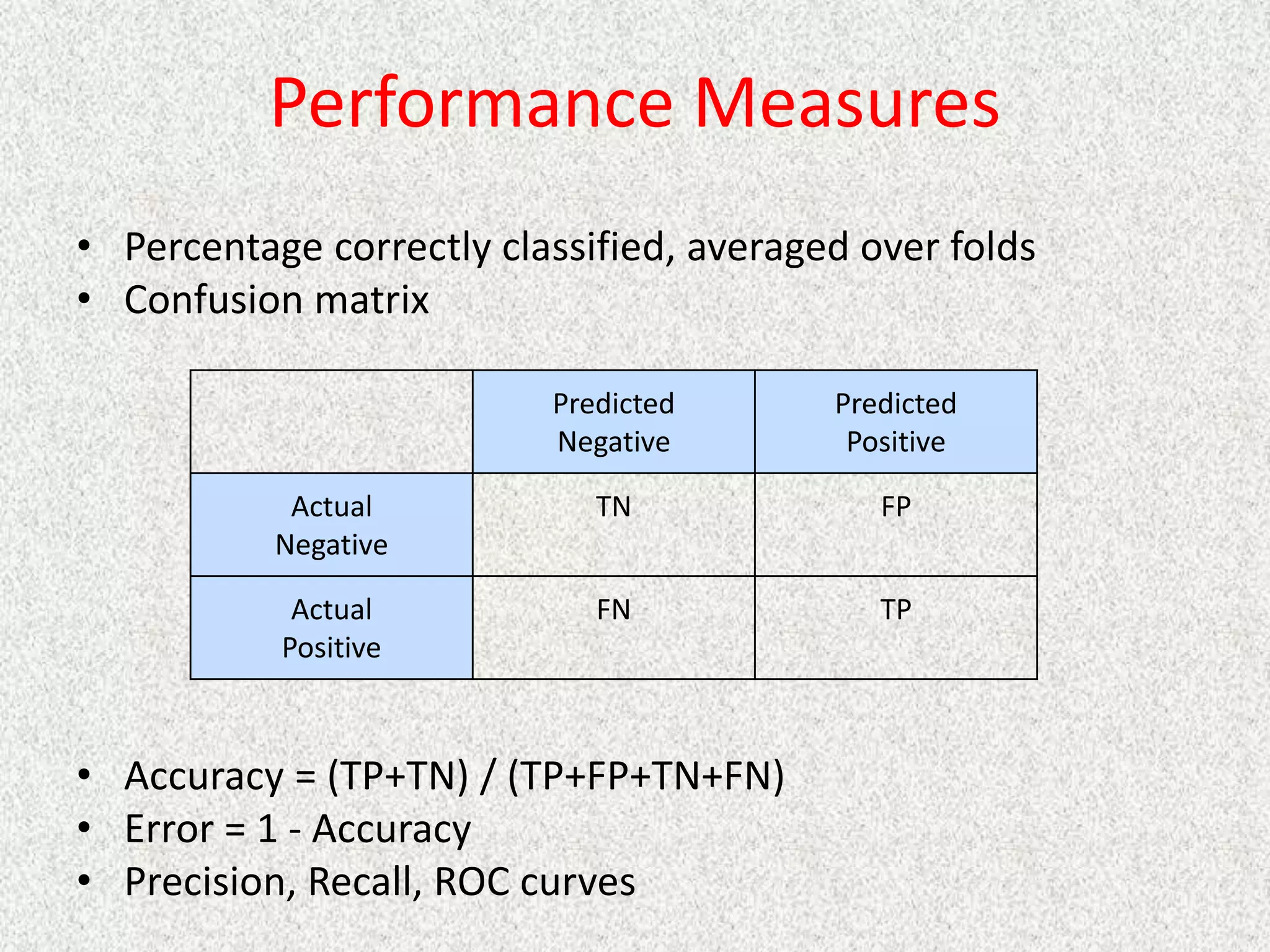 Performance Measures

• Percentage correctly classified, averaged over folds
• Confusion matrix

| | Predicted Negative | Predicted Positive |
|---|---|---|
| Actual Negative | TN | FP |
| Actual Positive | FN | TP |

• Accuracy = (TP+TN) / (TP+FP+TN+FN)
• Error = 1 - Accuracy
• Precision, Recall, ROC curves